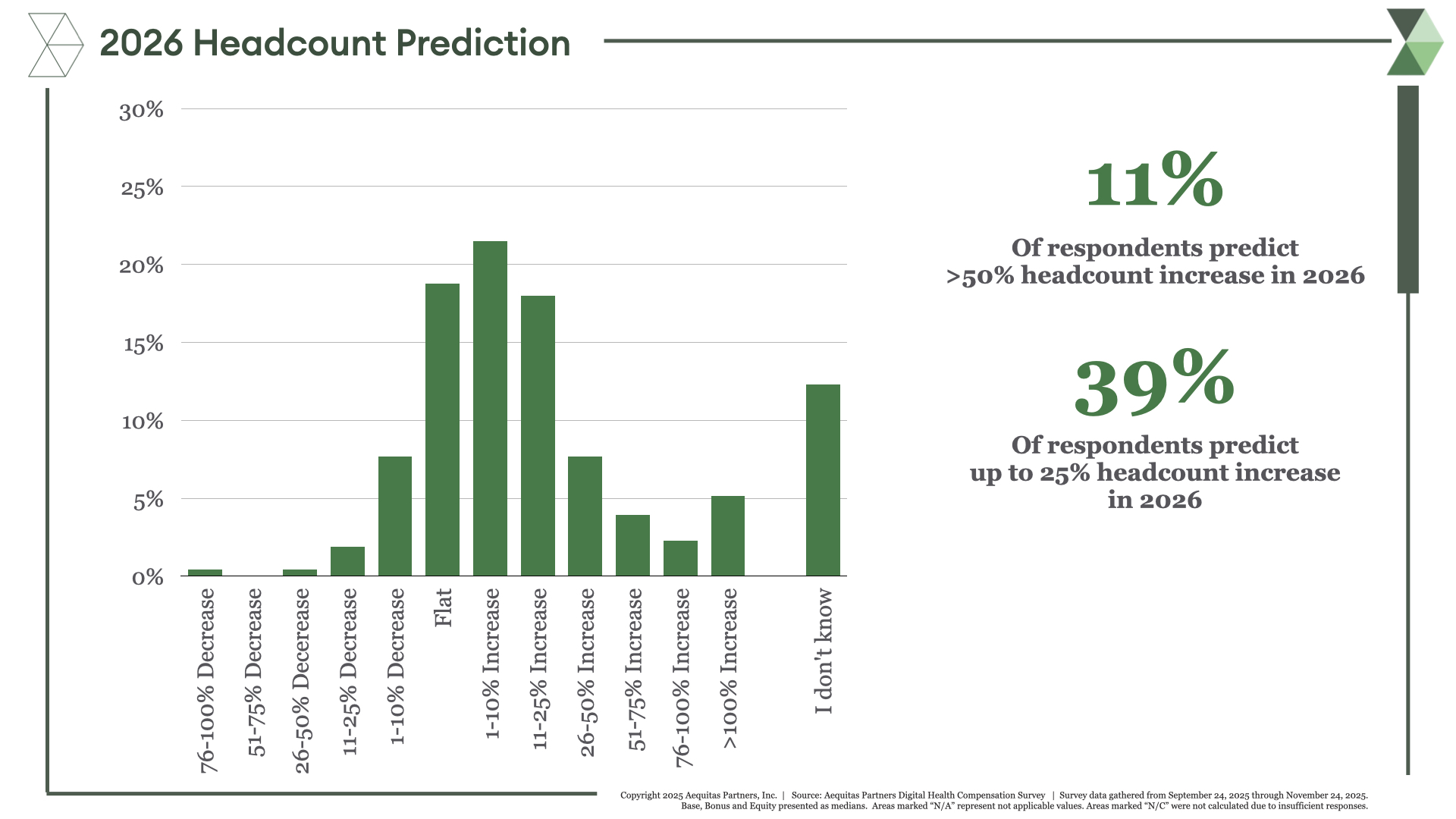 2026 Headcount Prediction

30%
25%
20%
15%
10%
5%
0%

76-100% Decrease
51-75% Decrease
26-50% Decerease
11-25% Decrease
1-10% Decrease
Flat
1-10% Increase
11-25% Increase
26-50% Increase
51-75% Increase
76-100% Increase
>100% Increase
I don't know

11%

Of respondents predict >50% headcount increase in 2026

39%

Of respondents predict up to 25% headcount increase in 2026

Copyright 2025 Aequitas Partners, Inc. | Source: Aequitas Partners Digital Health Compensation Survey | Survey data gathered from September 24, 2025 through November 24, 2025. Base, Bonus and Equity presented as medians. Areas marked "N/A" represent not applicable values. Areas marked "N/C" were not calculated due to insufficient responses.